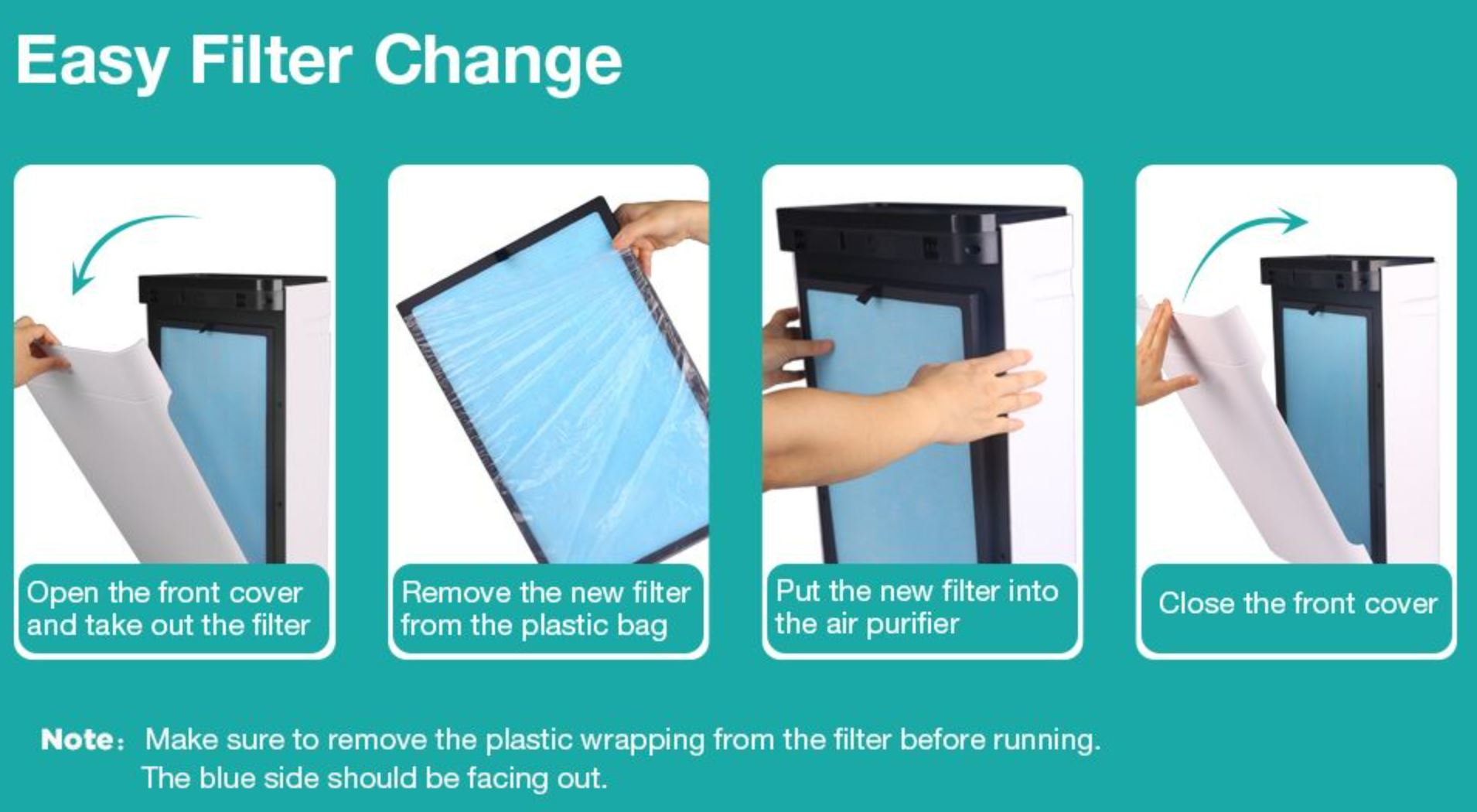 Easy Filter Change

Open the front cover and take out the filter

Remove the new filter from the plastic bag

Put the new filter into the air purifier

Close the front cover

Note: Make sure to remove the plastic wrapping from the filter before running. The blue side should be facing out.